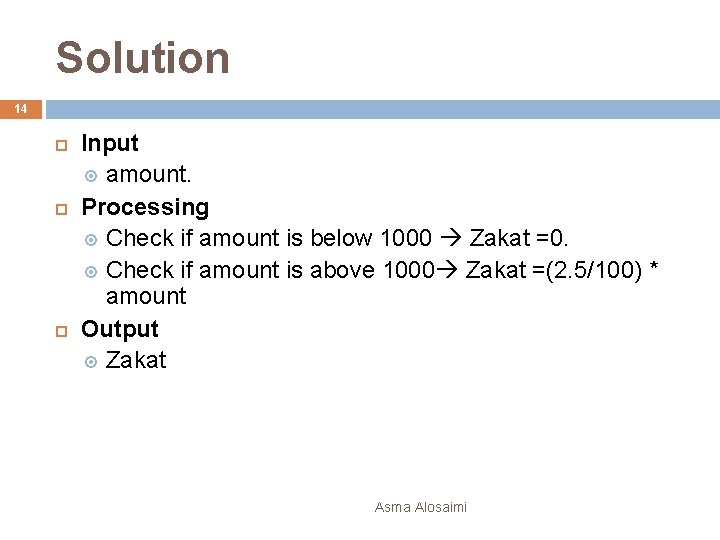 Solution

14

Input
amount.
Processing
Check if amount is below 1000 → Zakat =0.
Check if amount is above 1000→ Zakat =(2.5/100) * amount
Output
Zakat

Asma Alosaimi